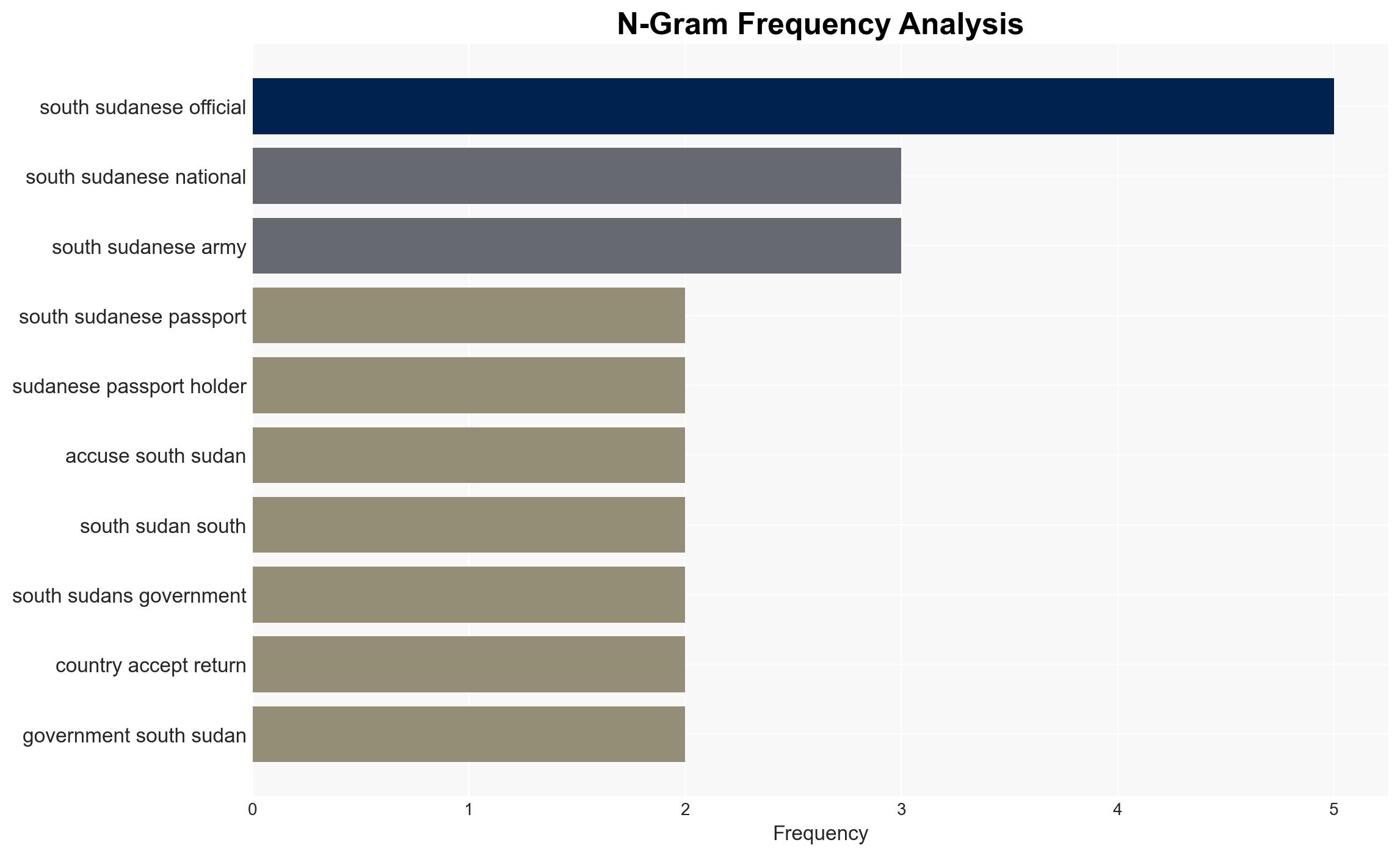 N-Gram Frequency Analysis

south sudanese official
south sudanese national
south sudanese army
south sudanese passport
sudanese passport holder
accuse south sudan
south sudan south
south sudans government
country accept return
government south sudan

0
1
2
3
4
5
Frequency